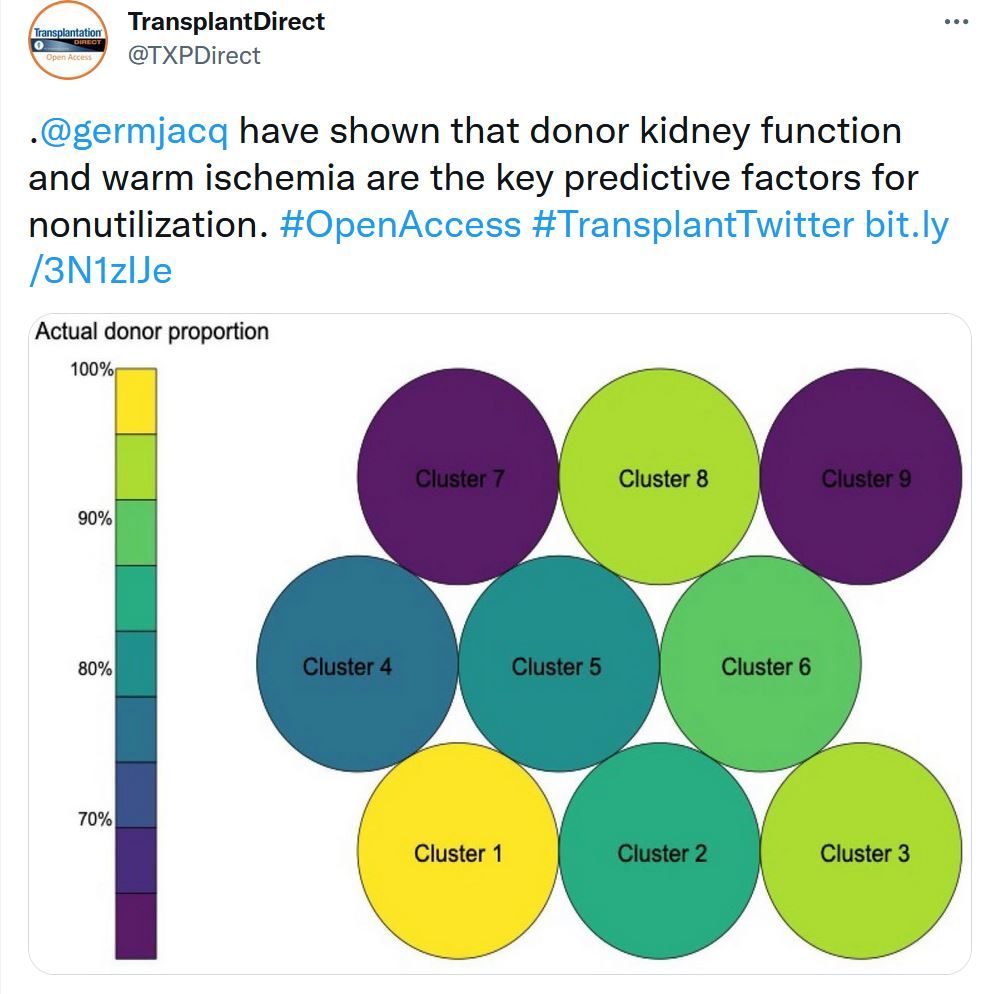 Transplantation DIRECT Open Access

TransplantDirect
@TXPDirect

...

.@germjacq have shown that donor kidney function and warm ischemia are the key predictive factors for nonutilization. #OpenAccess #TransplantTwitter bit.ly/3N1zlJe

Actual donor proportion

100%
90%
80%
70%

Cluster 7
Cluster 8
Cluster 9
Cluster 4
Cluster 5
Cluster 6
Cluster 1
Cluster 2
Cluster 3